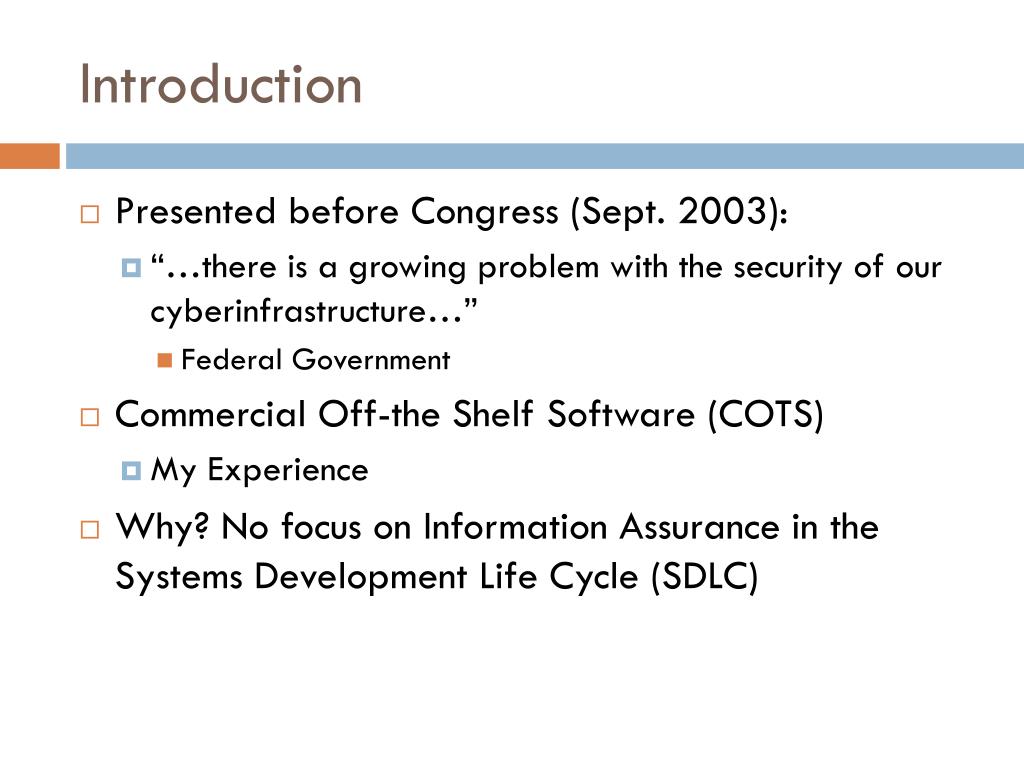 Introduction

Presented before Congress (Sept. 2003):

“…there is a growing problem with the security of our cyberinfrastructure…”

Federal Government

Commercial Off-the Shelf Software (COTS)

My Experience

Why? No focus on Information Assurance in the Systems Development Life Cycle (SDLC)